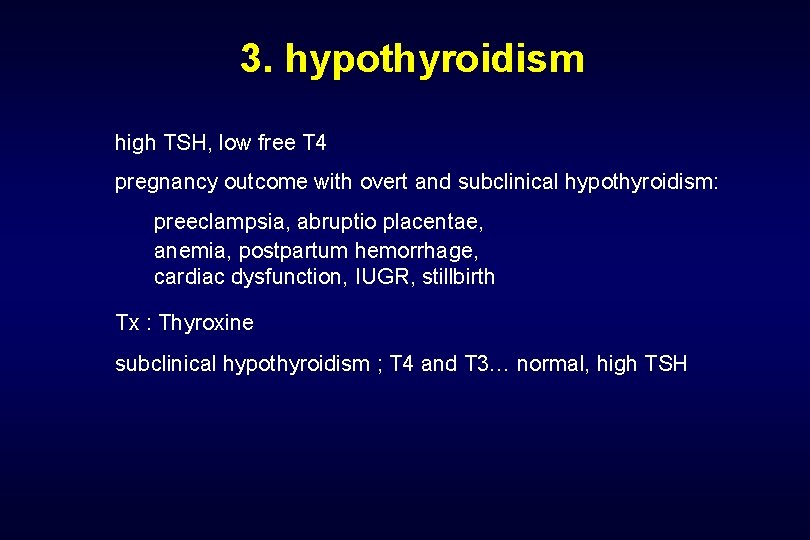 3. hypothyroidism

high TSH, low free T4

pregnancy outcome with overt and subclinical hypothyroidism:

preeclampsia, abruptio placentae,
anemia, postpartum hemorrhage,
cardiac dysfunction, IUGR, stillbirth

Tx : Thyroxine

subclinical hypothyroidism ; T4 and T3… normal, high TSH